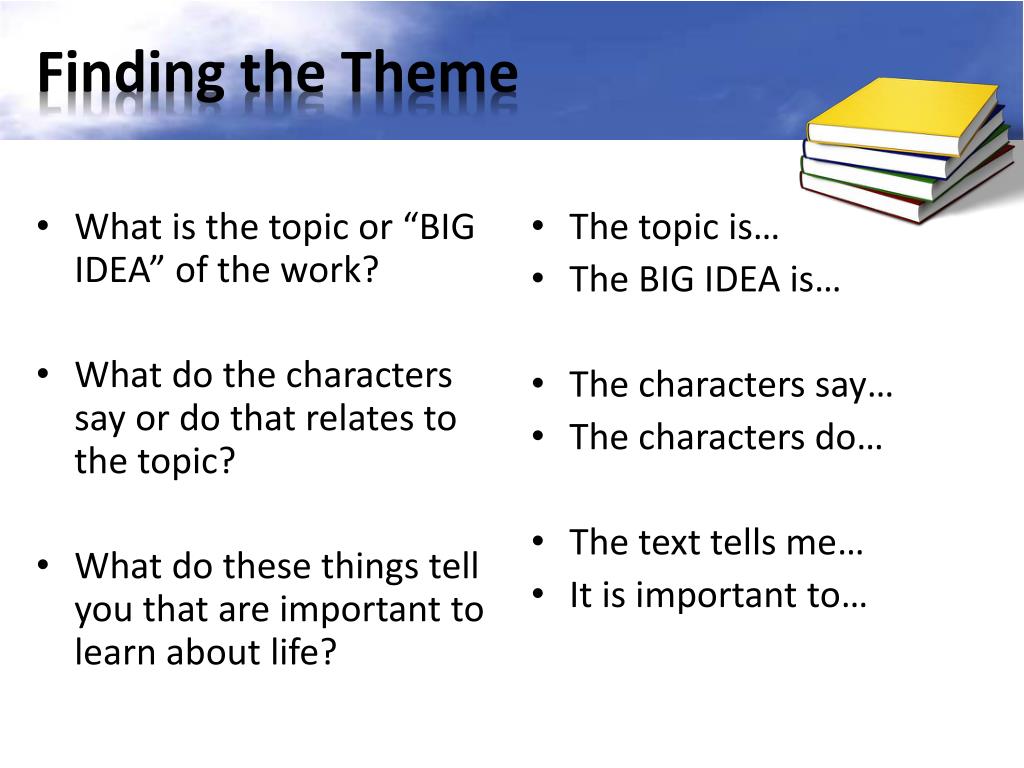 Finding the Theme

• What is the topic or “BIG IDEA” of the work?

• What do the characters say or do that relates to the topic?

• What do these things tell you that are important to learn about life?

• The topic is…
• The BIG IDEA is…

• The characters say…
• The characters do…

• The text tells me…
• It is important to…